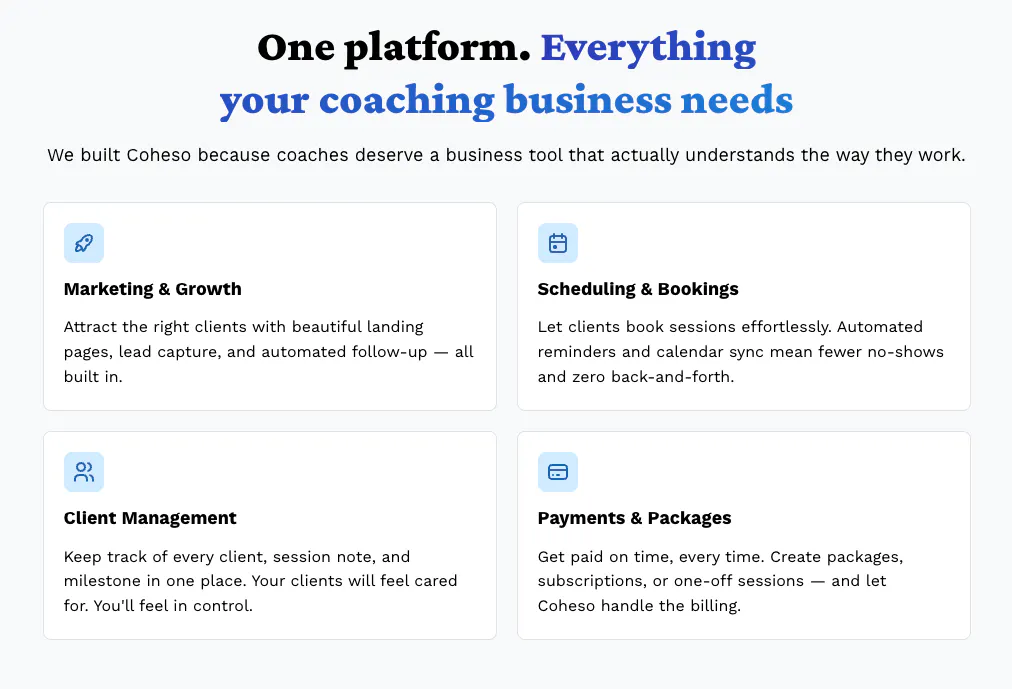 One platform. Everything your coaching business needs

We built Coheso because coaches deserve a business tool that actually understands the way they work.

Marketing & Growth

Attract the right clients with beautiful landing pages, lead capture, and automated follow-up — all built in.

Scheduling & Bookings

Let clients book sessions effortlessly. Automated reminders and calendar sync mean fewer no-shows and zero back-and-forth.

Client Management

Keep track of every client, session note, and milestone in one place. Your clients will feel cared for. You'll feel in control.

Payments & Packages

Get paid on time, every time. Create packages, subscriptions, or one-off sessions — and let Coheso handle the billing.